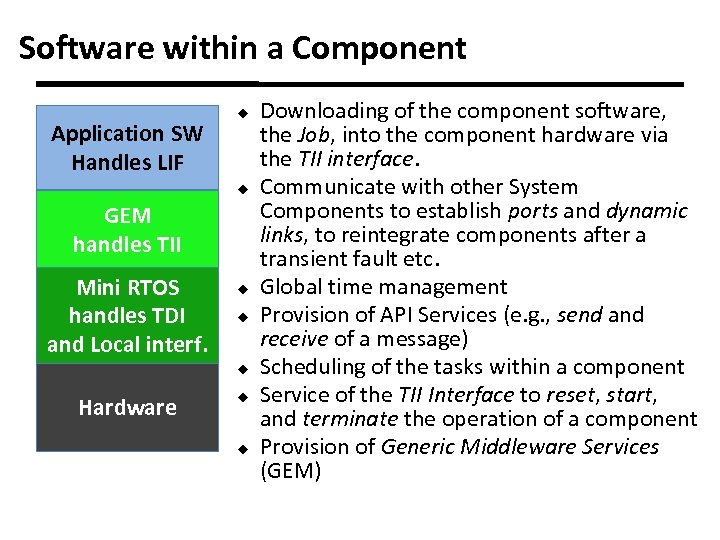 Software within a Component

Application SW Handles LIF

GEM handles TII

Mini RTOS handles TDI and Local interf.

Hardware

◆ Downloading of the component software, the Job, into the component hardware via the TII interface.
◆ Communicate with other System Components to establish ports and dynamic links, to reintegrate components after a transient fault etc.
◆ Global time management
◆ Provision of API Services (e.g., send and receive of a message)
◆ Scheduling of the tasks within a component
◆ Service of the TII Interface to reset, start, and terminate the operation of a component
◆ Provision of Generic Middleware Services (GEM)